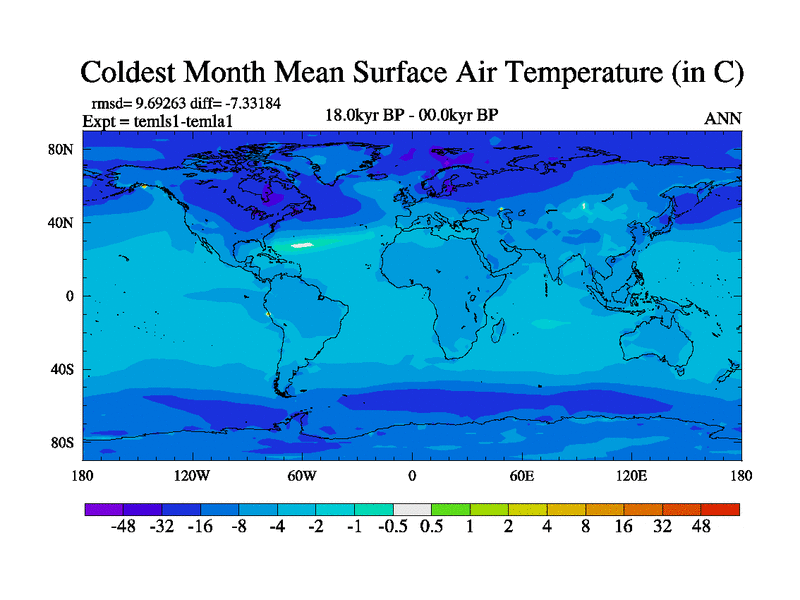 Coldest Month Mean Surface Air Temperature (in C)

rmsd= 9.69263 diff= -7.33184
Expt = temls1-temla1

18.0kyr BP - 00.0kyr BP

ANN

80N
40N
0
40S
80S

180 120W 60W 0 60E 120E 180

-48 -32 -16 -8 -4 -2 -1 -0.5 0.5 1 2 4 8 16 32 48